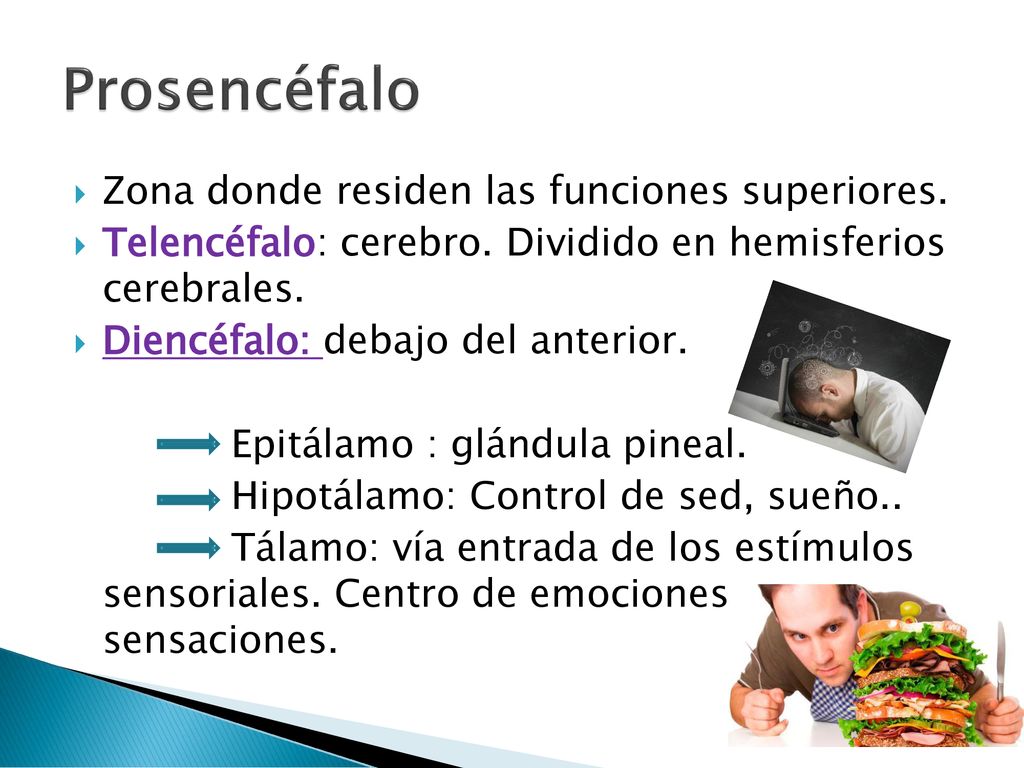 Prosencéfalo

Zona donde residen las funciones superiores.

Telencéfalo: cerebro. Dividido en hemisferios cerebrales.

Diencéfalo: debajo del anterior.

Epitálamo : glándula pineal.

Hipotálamo: Control de sed, sueño..

Tálamo: vía entrada de los estímulos sensoriales. Centro de emociones sensaciones.